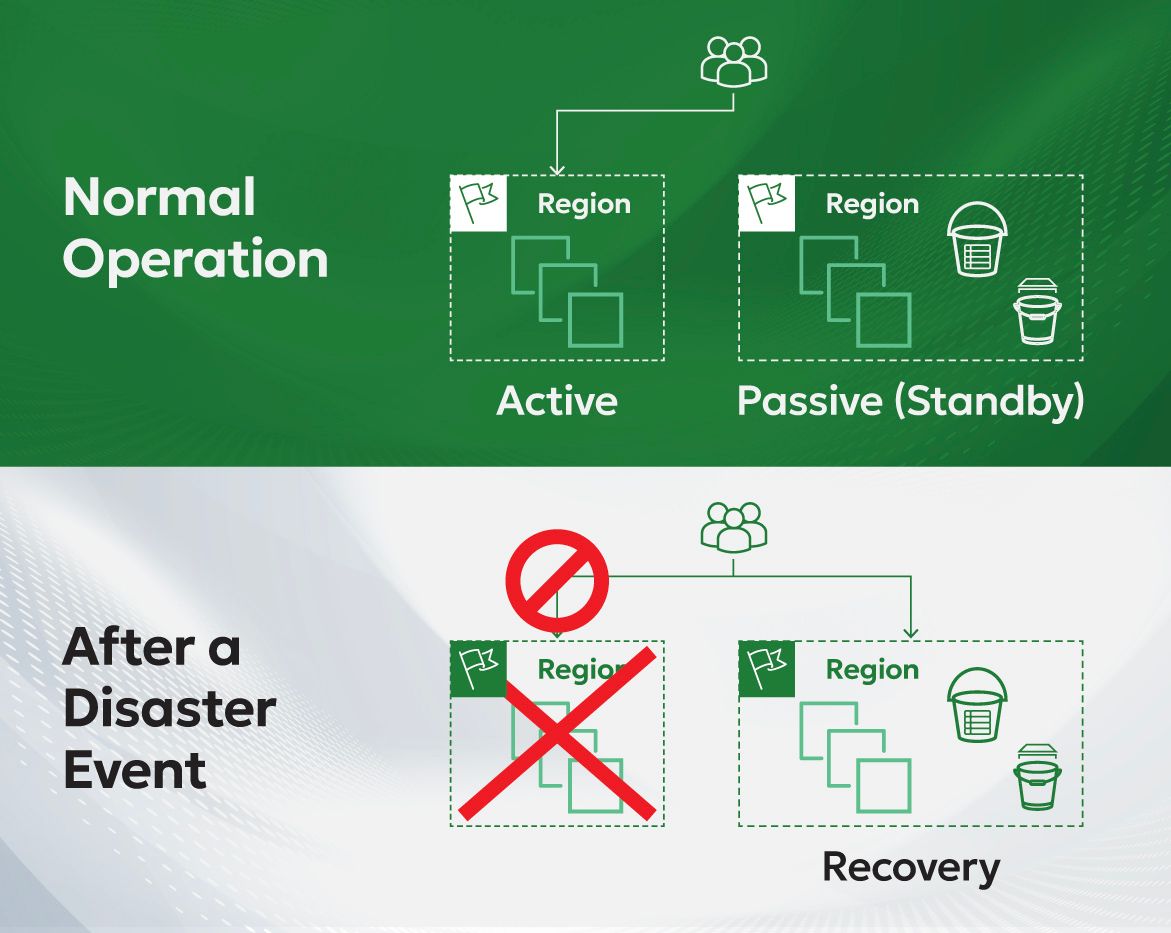 Normal Operation

Region

Region

Active

Passive (Standby)

After a Disaster Event

Region

Region

Recovery